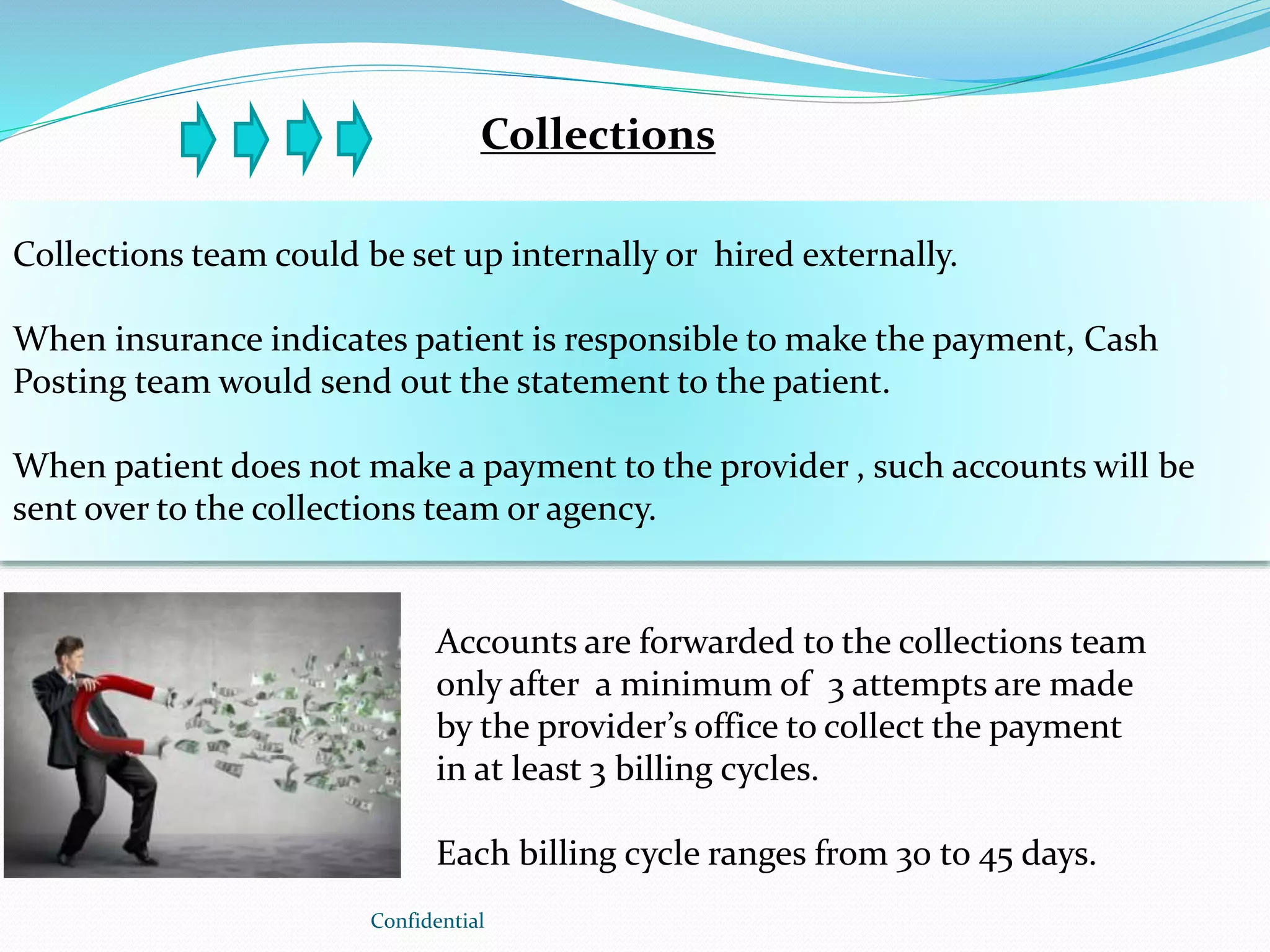 Collections

Collections team could be set up internally or hired externally.

When insurance indicates patient is responsible to make the payment, Cash Posting team would send out the statement to the patient.

When patient does not make a payment to the provider , such accounts will be sent over to the collections team or agency.

Accounts are forwarded to the collections team only after a minimum of 3 attempts are made by the provider's office to collect the payment in at least 3 billing cycles.

Each billing cycle ranges from 30 to 45 days.

Confidential